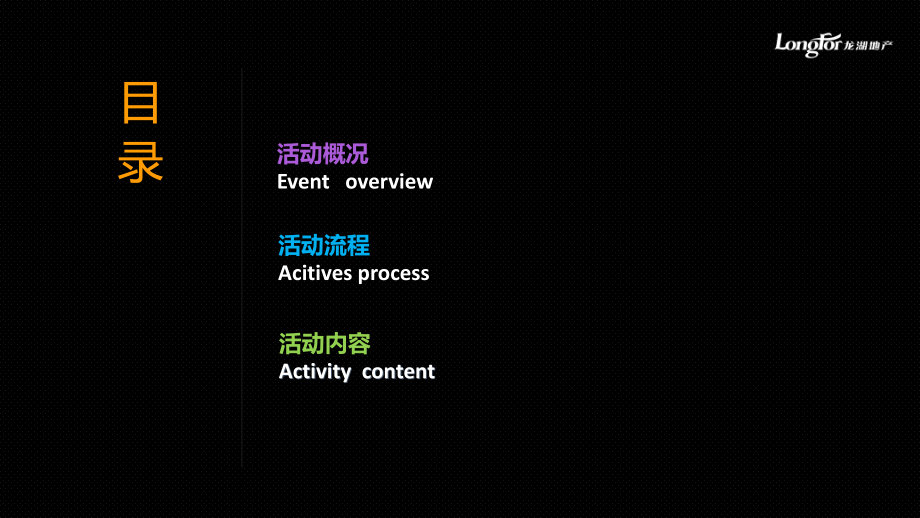 Longfor 龙湖地产

目录

活动概况
Event overview

活动流程
Acitives process

活动内容
Activity content